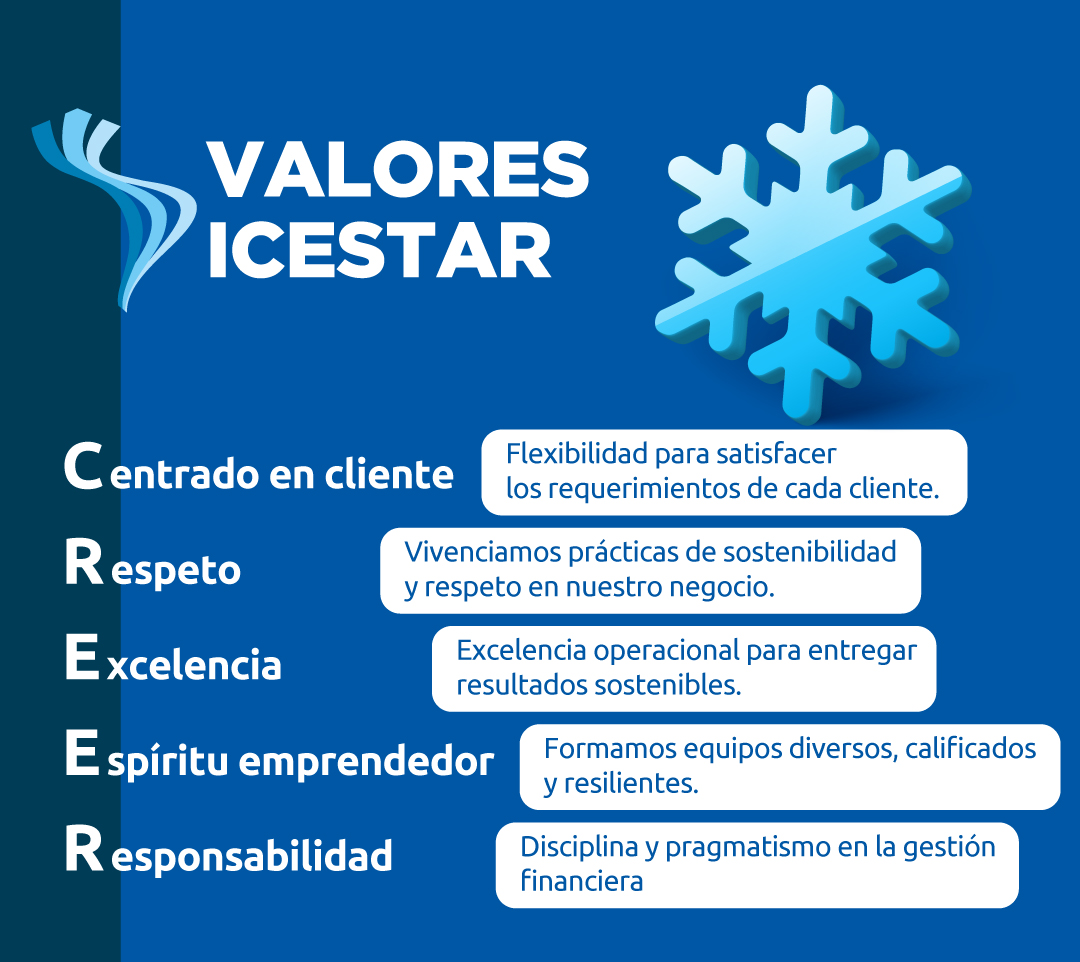 VALORES ICESTAR

Centrado en cliente
Flexibilidad para satisfacer los requerimientos de cada cliente.

Respeto
Vivenciamos prácticas de sostenibilidad y respeto en nuestro negocio.

Excelencia
Excelencia operacional para entregar resultados sostenibles.

Espíritu emprendedor
Formamos equipos diversos, calificados y resilientes.

Responsabilidad
Disciplina y pragmatismo en la gestión financiera